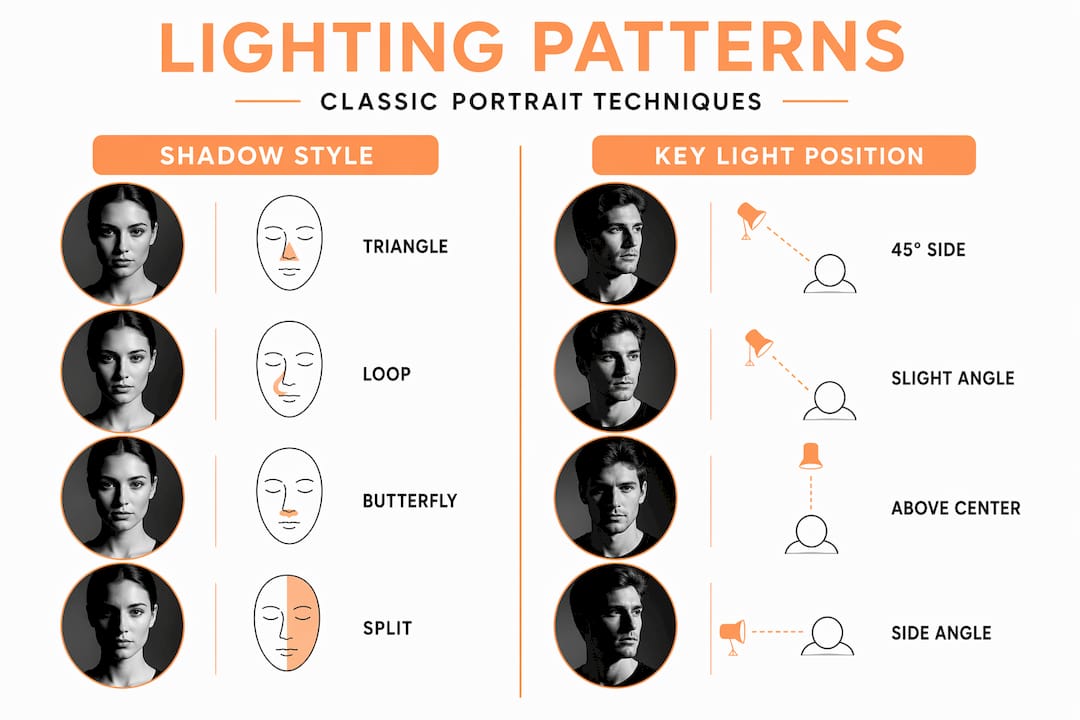 LIGHTING PATTERNS

CLASSIC PORTRAIT TECHNIQUES

SHADOW STYLE

TRIANGLE

LOOP

BUTTERFLY

SPLIT

KEY LIGHT POSITION

45° SIDE

SLIGHT ANGLE

ABOVE CENTER

SIDE ANGLE